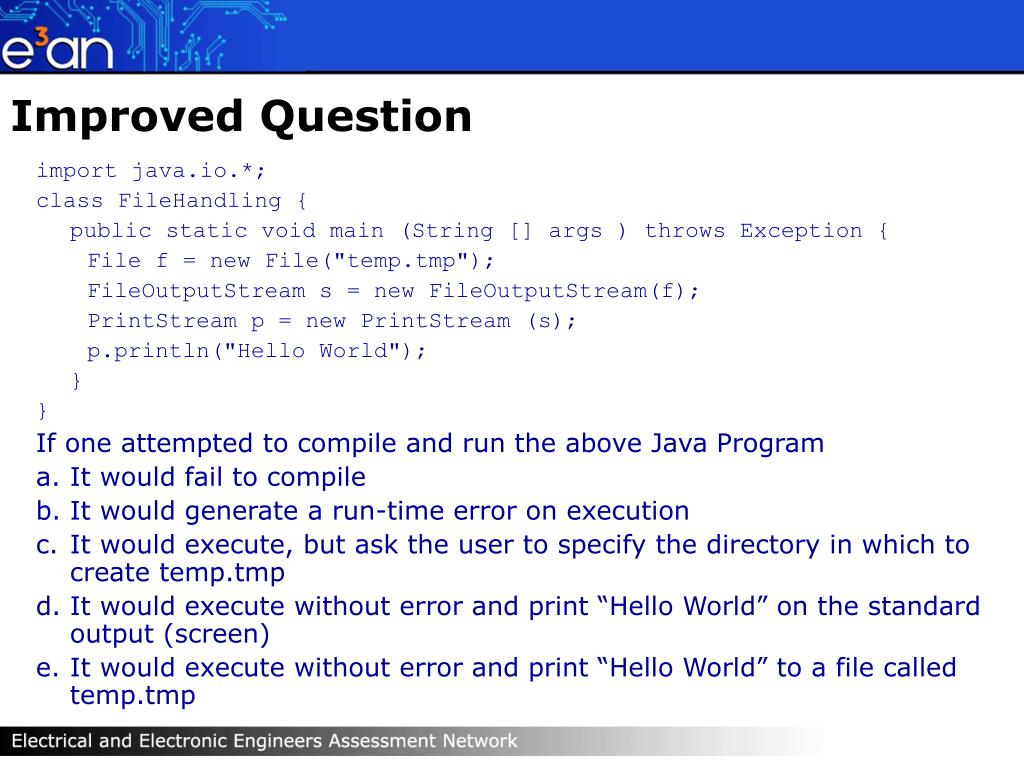 e3an

Improved Question

import java.io.*;
class FileHandling {
public static void main (String [] args ) throws Exception {
File f = new File("temp.tmp");
FileOutputStream s = new FileOutputStream(f);
PrintStream p = new PrintStream (s);
p.println("Hello World");
}
}

If one attempted to compile and run the above Java Program
a. It would fail to compile
b. It would generate a run-time error on execution
c. It would execute, but ask the user to specify the directory in which to create temp.tmp
d. It would execute without error and print “Hello World” on the standard output (screen)
e. It would execute without error and print “Hello World” to a file called temp.tmp

Electrical and Electronic Engineers Assessment Network